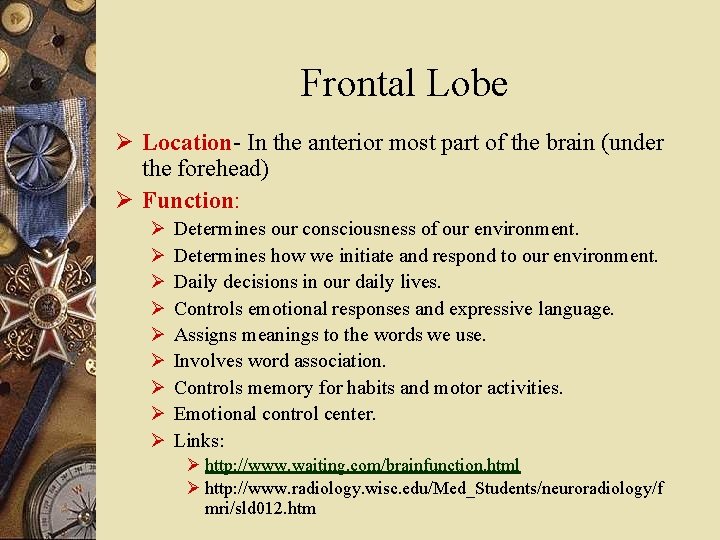 Frontal Lobe

➢ Location- In the anterior most part of the brain (under the forehead)

➢ Function:

➢ Determines our consciousness of our environment.

➢ Determines how we initiate and respond to our environment.

➢ Daily decisions in our daily lives.

➢ Controls emotional responses and expressive language.

➢ Assigns meanings to the words we use.

➢ Involves word association.

➢ Controls memory for habits and motor activities.

➢ Emotional control center.

➢ Links:

➢ http://www.waiting.com/brainfunction.html

➢ http://www.radiology.wisc.edu/Med_Students/neuroradiology/fmri/sld012.htm